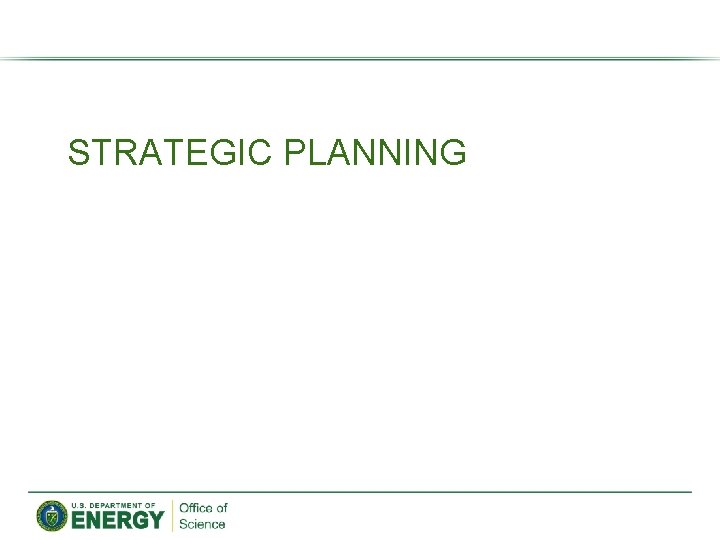 STRATEGIC PLANNING

U.S. DEPARTMENT OF ENERGY

Office of Science